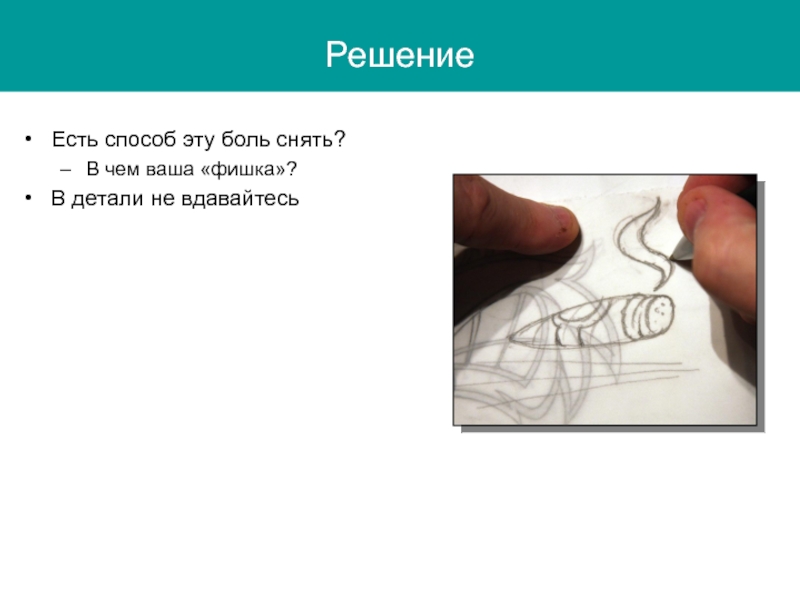 Решение

• Есть способ эту боль снять?
  – В чем ваша «фишка»?
• В детали не вдавайтесь